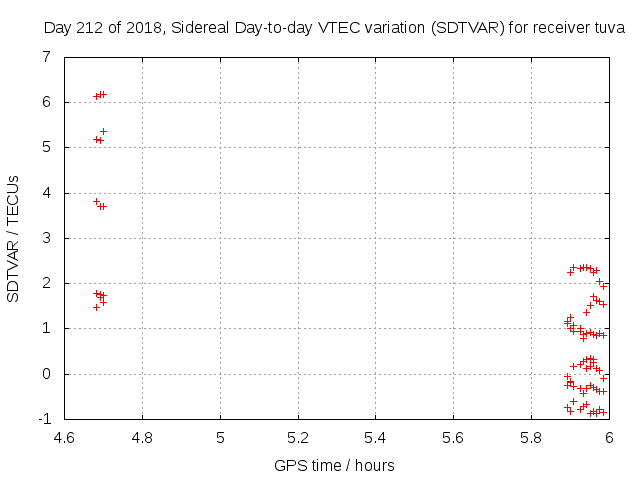 Day 212 of 2018, Sidereal Day-to-day VTEC variation (SDTVAR) for receiver tuva

SDTVAR / TECUs

7
6
5
4
3
2
1
0
-1

4.6
4.8
5
5.2
5.4
5.6
5.8
6

GPS time / hours